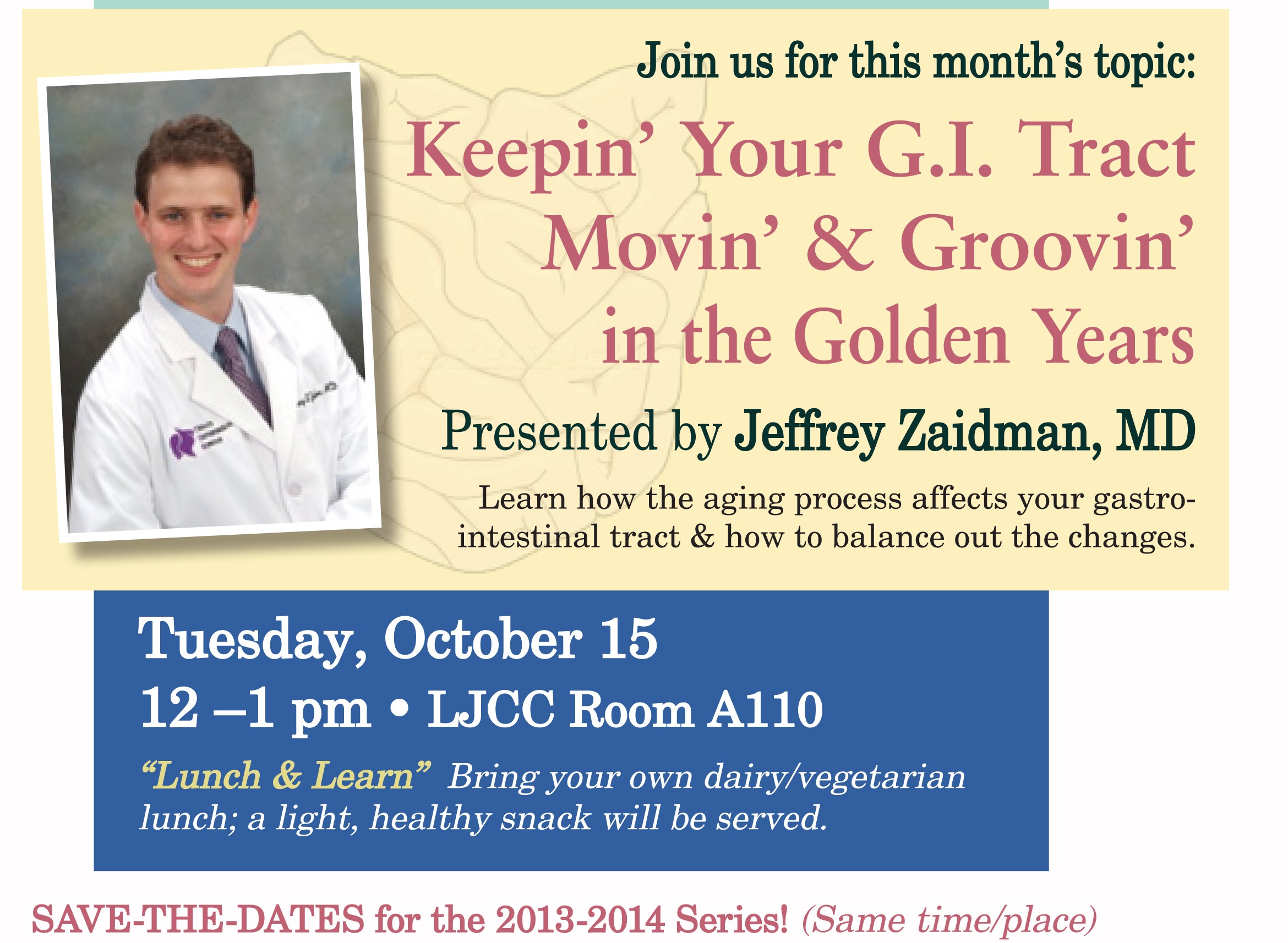 Join us for this month's topic:

Keepin' Your G.I. Tract Movin' & Groovin' in the Golden Years

Presented by Jeffrey Zaidman, MD

Learn how the aging process affects your gastrointestinal tract & how to balance out the changes.

Tuesday, October 15
12 –1 pm • LJCC Room A110

"Lunch & Learn" Bring your own dairy/vegetarian lunch; a light, healthy snack will be served.

SAVE-THE-DATES for the 2013-2014 Series! (Same time/place)